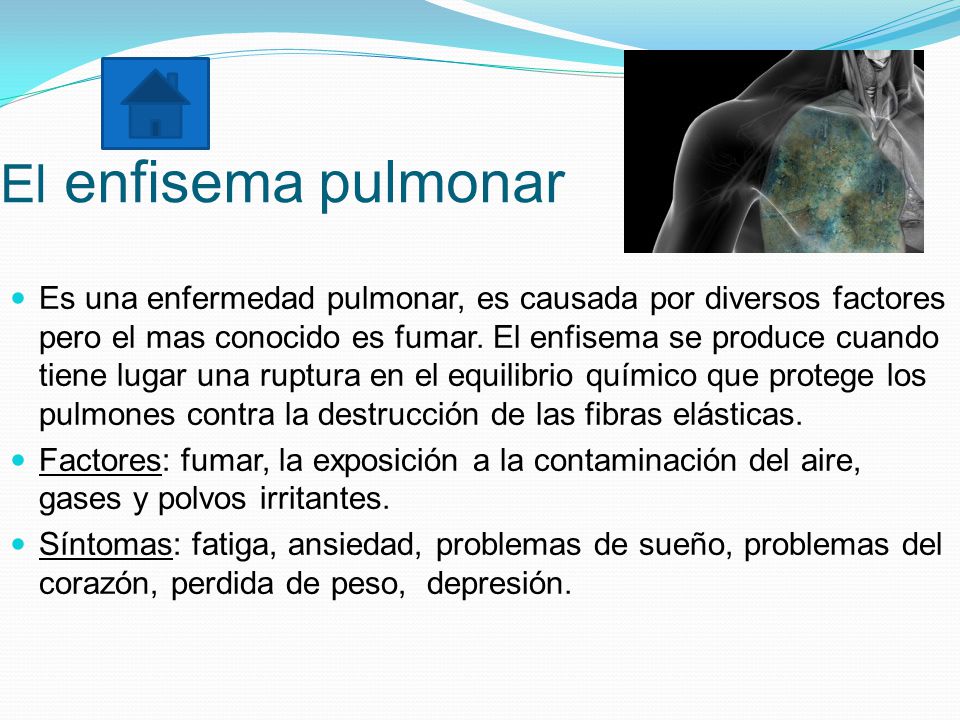 El enfisema pulmonar

Es una enfermedad pulmonar, es causada por diversos factores pero el mas conocido es fumar. El enfisema se produce cuando tiene lugar una ruptura en el equilibrio químico que protege los pulmones contra la destrucción de las fibras elásticas.

Factores: fumar, la exposición a la contaminación del aire, gases y polvos irritantes.

Síntomas: fatiga, ansiedad, problemas de sueño, problemas del corazón, perdida de peso, depresión.